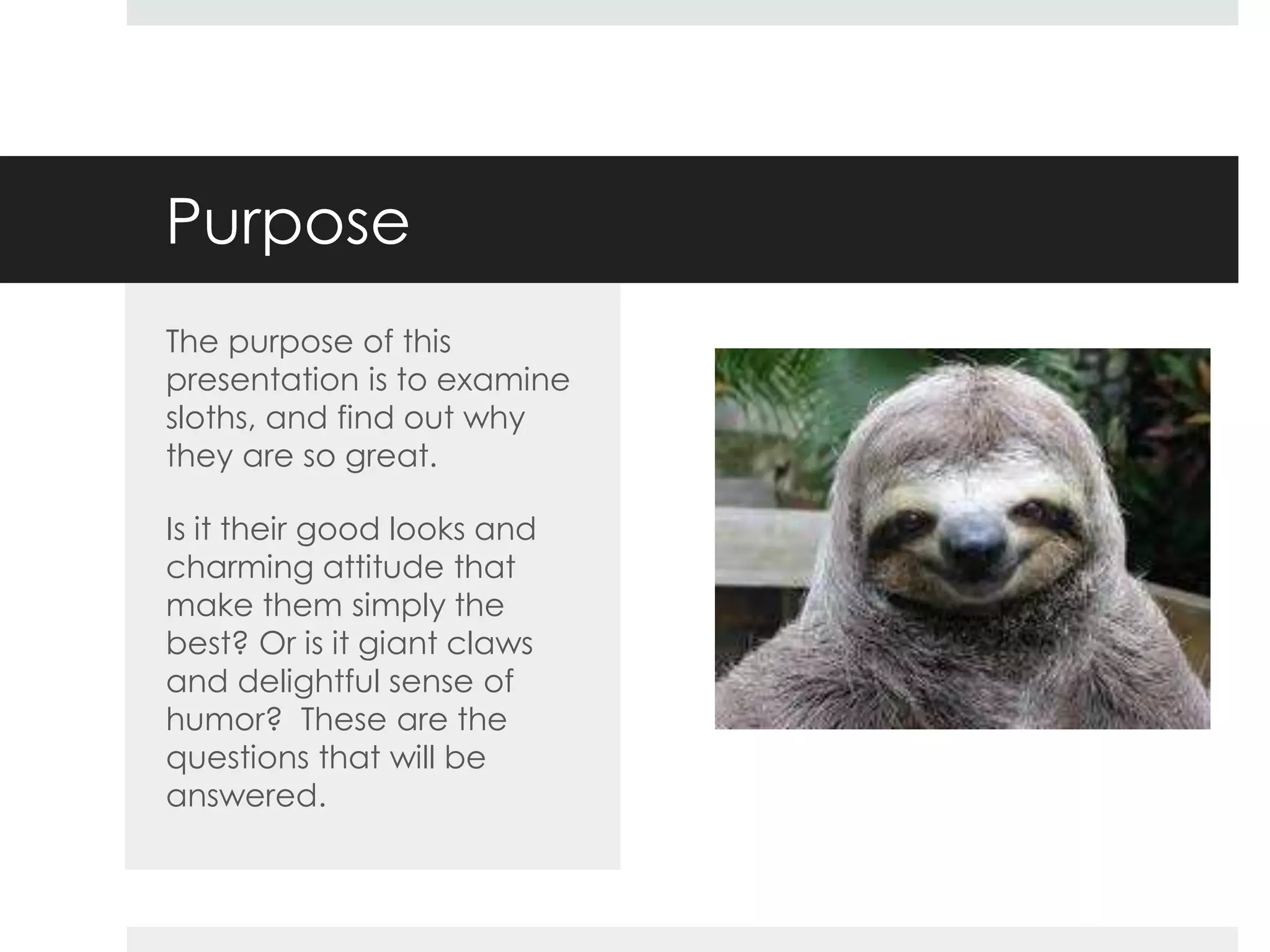 Purpose

The purpose of this presentation is to examine sloths, and find out why they are so great.

Is it their good looks and charming attitude that make them simply the best? Or is it giant claws and delightful sense of humor?  These are the questions that will be answered.